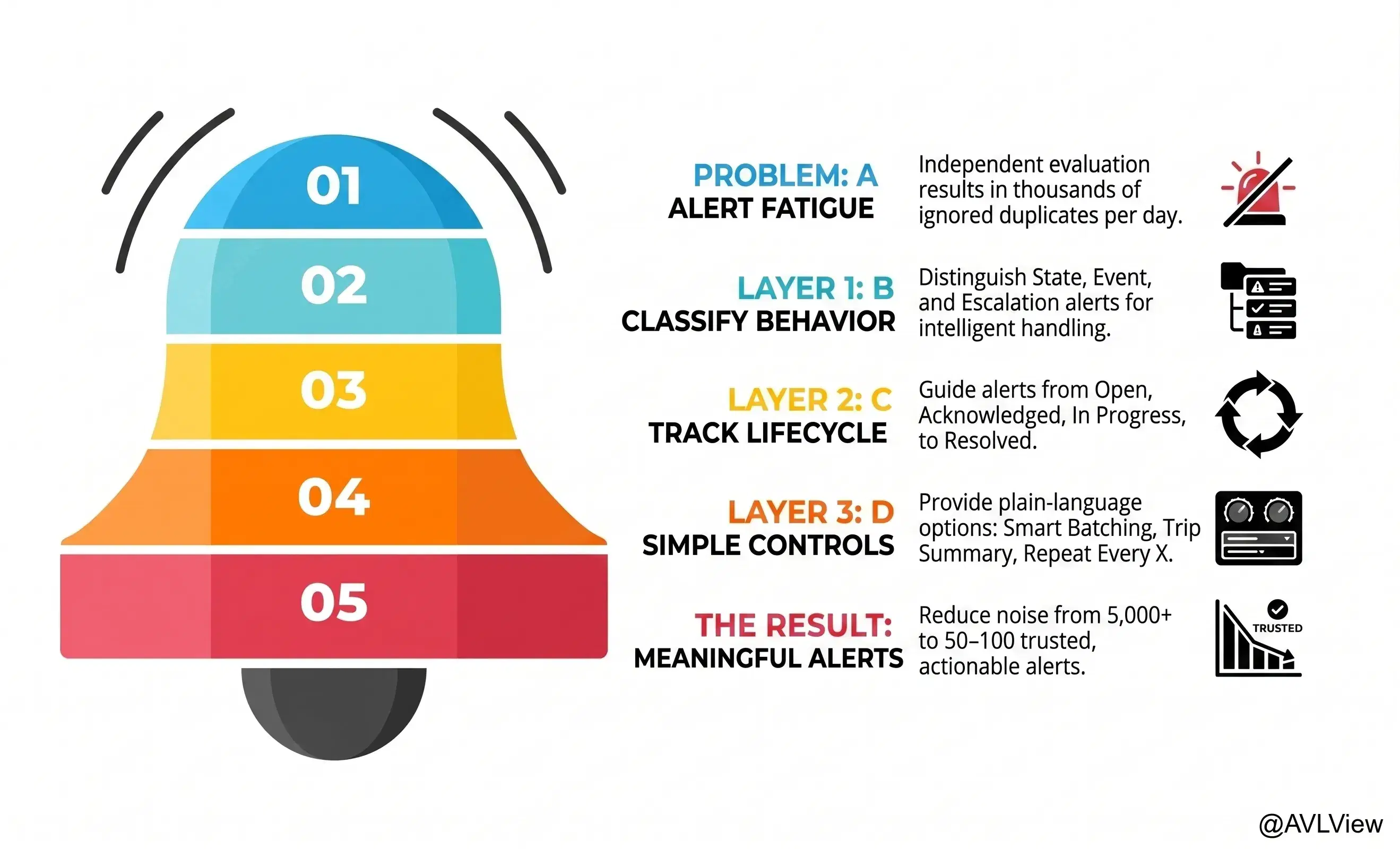 01

02

03

04

05

PROBLEM: A
ALERT FATIGUE

Independent evaluation results in thousands of ignored duplicates per day.

LAYER 1: B
CLASSIFY BEHAVIOR

Distinguish State, Event, and Escalation alerts for intelligent handling.

LAYER 2: C
TRACK LIFECYCLE

Guide alerts from Open, Acknowledged, In Progress, to Resolved.

LAYER 3: D
SIMPLE CONTROLS

Provide plain-language options: Smart Batching, Trip Summary, Repeat Every X.

THE RESULT:
MEANINGFUL ALERTS

Reduce noise from 5,000+ to 50–100 trusted, actionable alerts.

TRUSTED

@AVLView